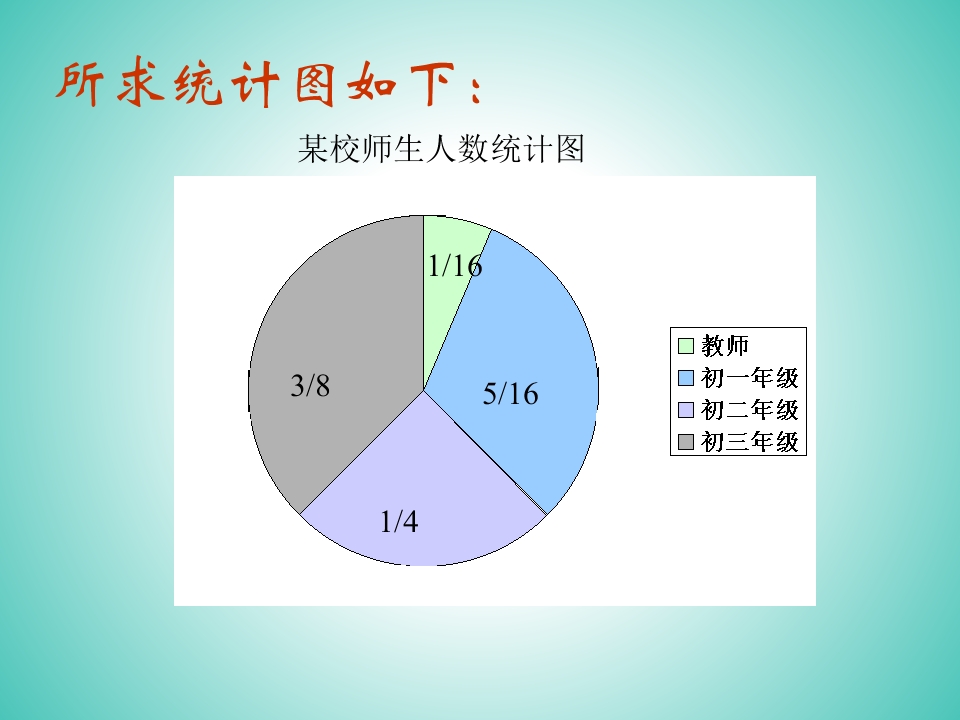 所求统计图如下：

某校师生人数统计图

1/16
5/16
1/4
3/8

教师
初一年级
初二年级
初三年级